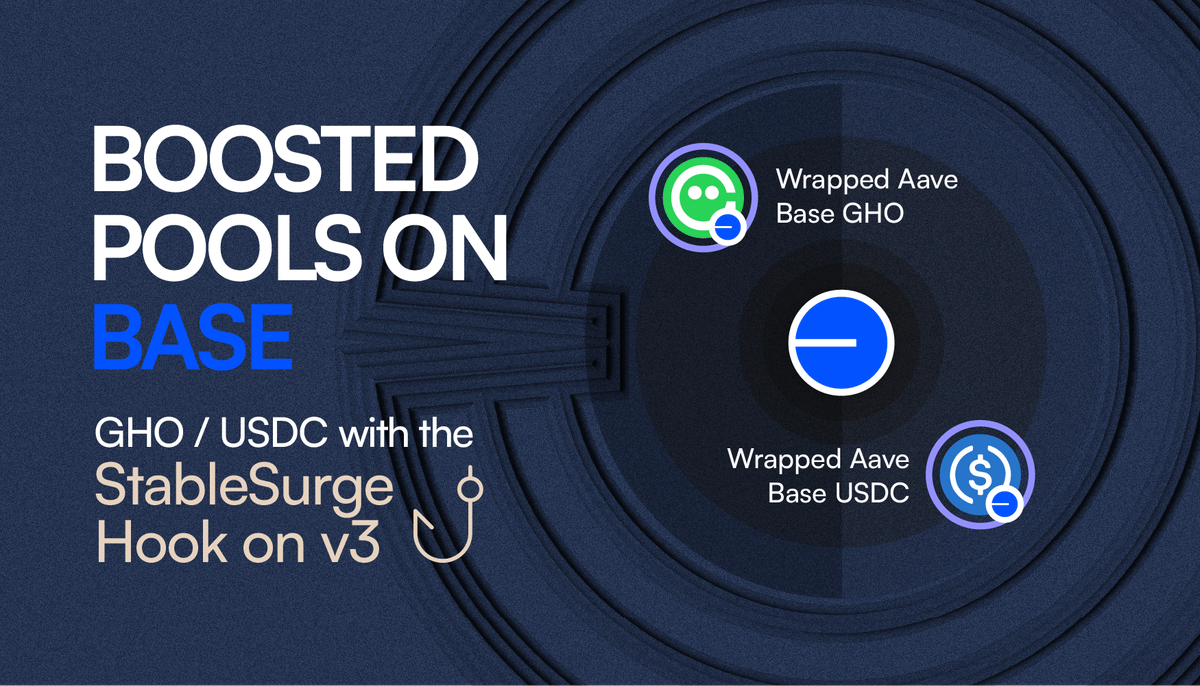 BOOSTED POOLS ON BASE

GHO / USDC with the StableSurge Hook on v3

Wrapped Aave Base GHO

Wrapped Aave Base USDC